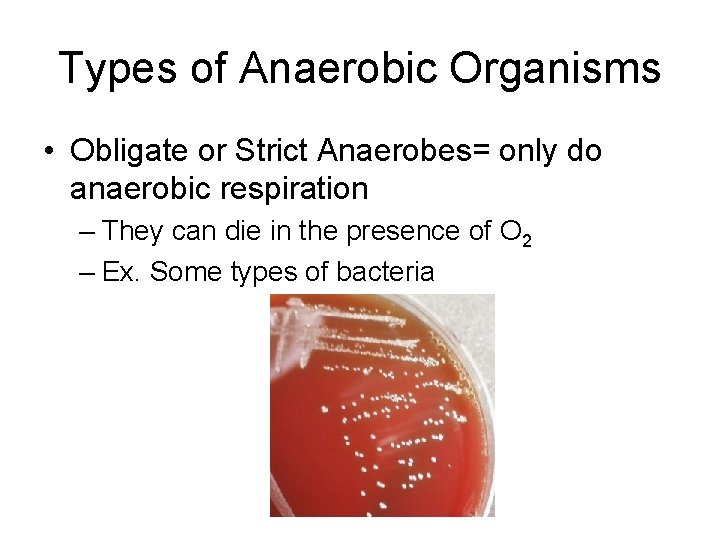 Types of Anaerobic Organisms

• Obligate or Strict Anaerobes= only do anaerobic respiration

– They can die in the presence of $O_2$

– Ex. Some types of bacteria